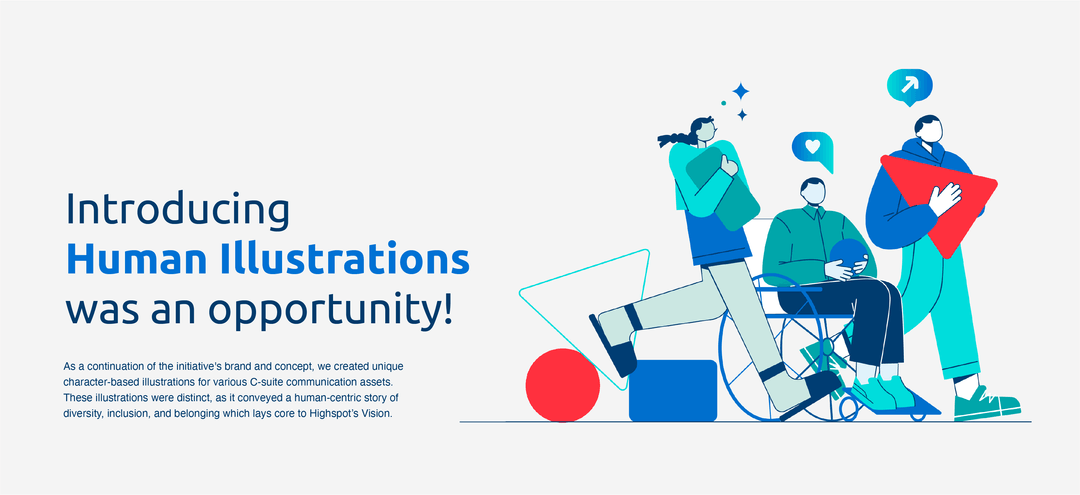 Introducing
Human Illustrations
was an opportunity!

As a continuation of the initiative's brand and concept, we created unique character-based illustrations for various C-suite communication assets. These illustrations were distinct, as it conveyed a human-centric story of diversity, inclusion, and belonging which lays core to Highspot's Vision.